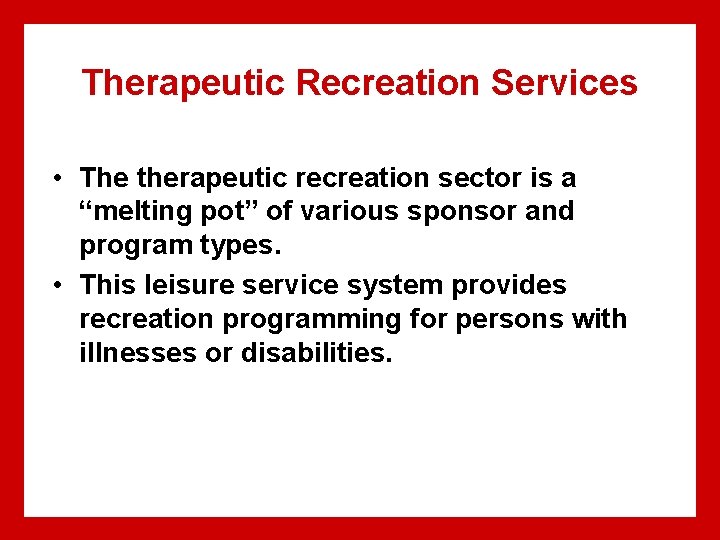 Therapeutic Recreation Services

• The therapeutic recreation sector is a “melting pot” of various sponsor and program types.

• This leisure service system provides recreation programming for persons with illnesses or disabilities.